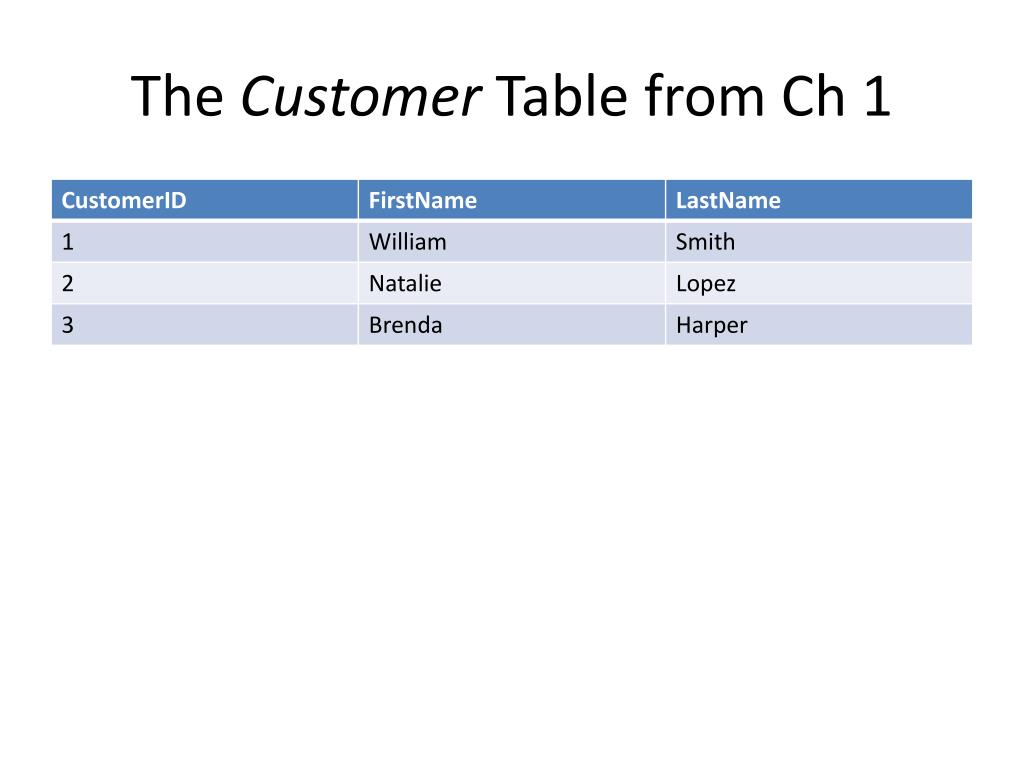 The Customer Table from Ch 1

| CustomerID | FirstName | LastName |
|---|---|---|
| 1 | William | Smith |
| 2 | Natalie | Lopez |
| 3 | Brenda | Harper |